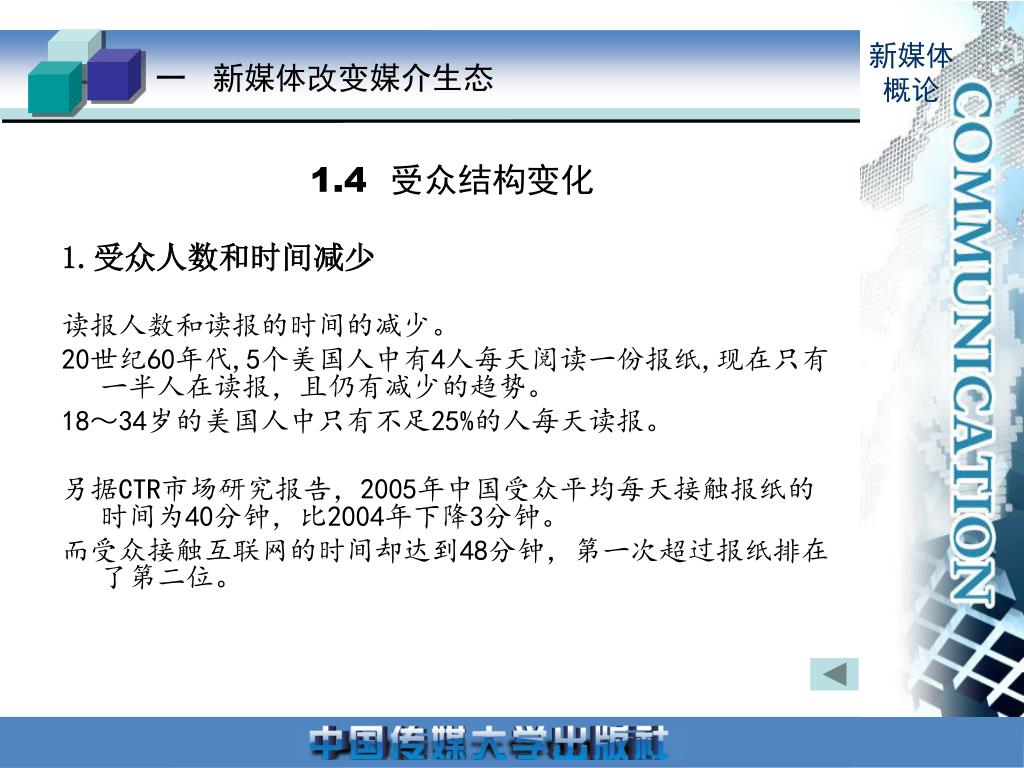 一 新媒体改变媒介生态

新媒体概论

COMMUNICATION

1.4 受众结构变化

1.受众人数和时间减少

读报人数和读报的时间的减少。

20世纪60年代,5个美国人中有4人每天阅读一份报纸,现在只有一半人在读报，且仍有减少的趋势。

18～34岁的美国人中只有不足25%的人每天读报。

另据CTR市场研究报告，2005年中国受众平均每天接触报纸的时间为40分钟，比2004年下降3分钟。

而受众接触互联网的时间却达到48分钟，第一次超过报纸排在了第二位。

中国传媒大学出版社